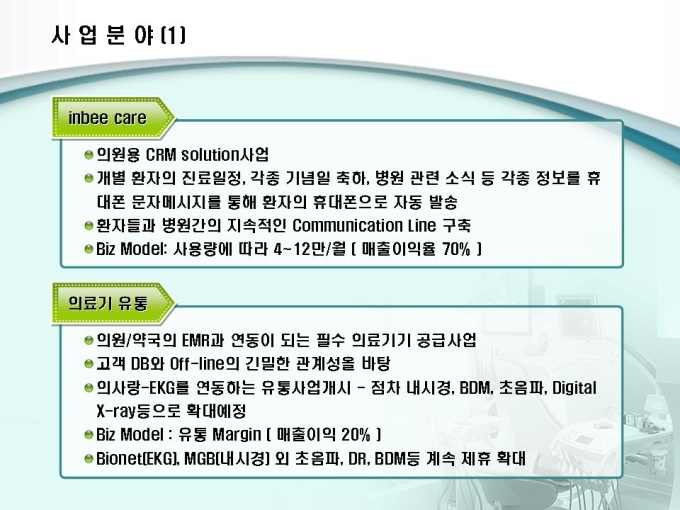 사 업 분 야 (1)

inbee care

의원용 CRM solution사업

개별 환자의 진료일정, 각종 기념일 축하, 병원 관련 소식 등 각종 정보를 휴대폰 문자메시지를 통해 환자의 휴대폰으로 자동 발송

환자들과 병원간의 지속적인 Communication Line 구축

Biz Model: 사용량에 따라 4~12만/월 ( 매출이익율 70% )

의료기 유통

의원/약국의 EMR과 연동이 되는 필수 의료기기 공급사업

고객 DB와 Off-line의 긴밀한 관계성을 바탕

의사랑-EKG를 연동하는 유통사업개시 - 점차 내시경, BDM, 초음파, Digital X-ray등으로 확대예정

Biz Model : 유통 Margin ( 매출이익 20% )

Bionet(EKG), MGB(내시경) 외 초음파, DR, BDM등 계속 제휴 확대